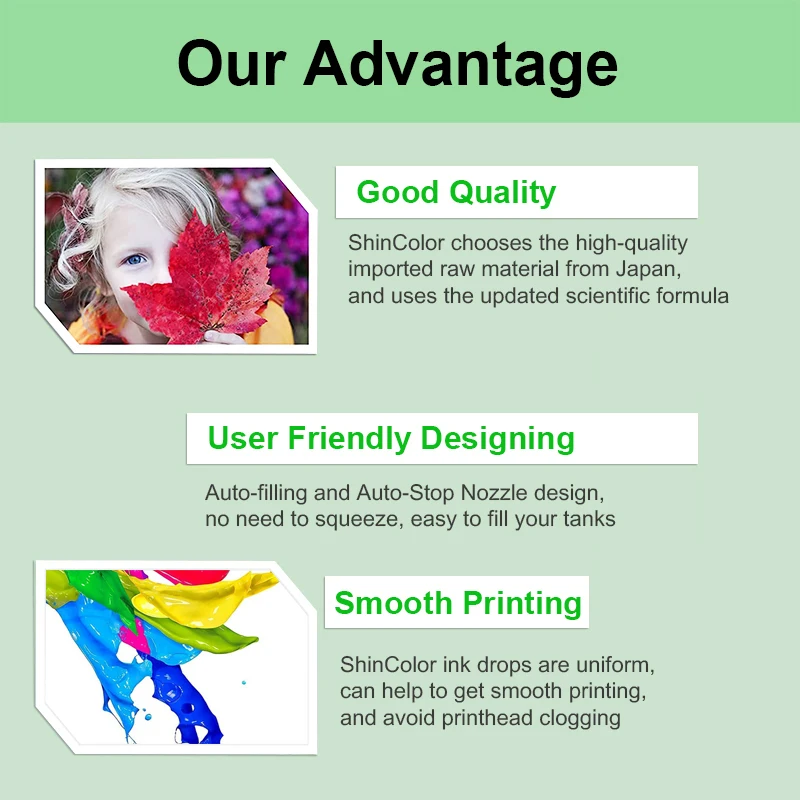 Our Advantage

Good Quality

ShinColor chooses the high-quality imported raw material from Japan, and uses the updated scientific formula

User Friendly Designing

Auto-filling and Auto-Stop Nozzle design, no need to squeeze, easy to fill your tanks

Smooth Printing

ShinColor ink drops are uniform, can help to get smooth printing, and avoid printhead clogging